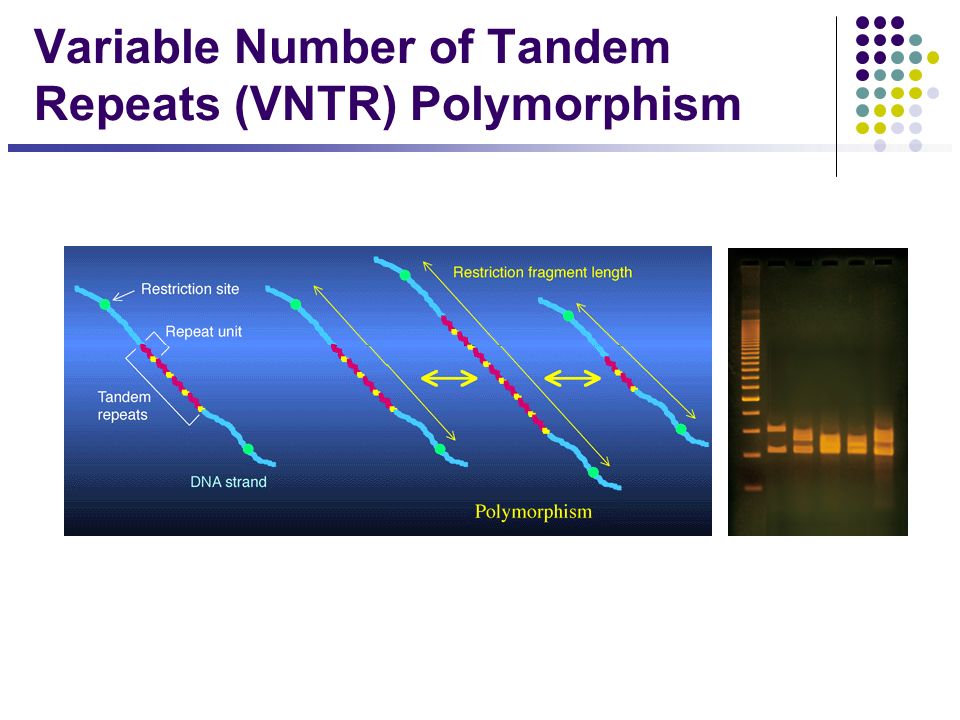 Variable Number of Tandem Repeats (VNTR) Polymorphism

Restriction site

Repeat unit

Tandem repeats

DNA strand

Restriction fragment length

Polymorphism